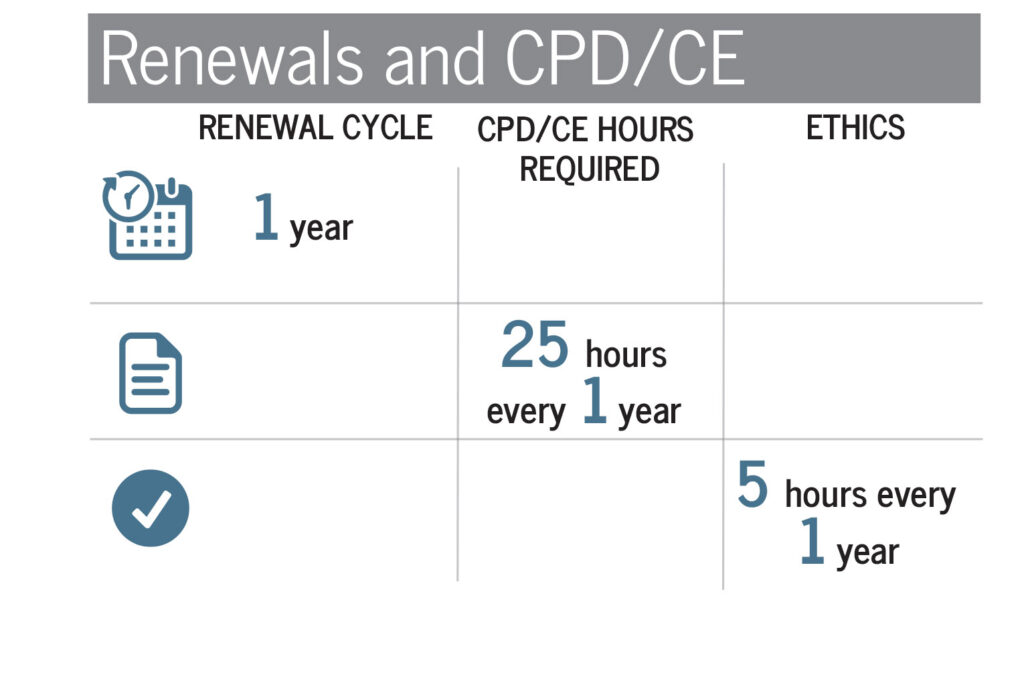 Renewals and CPD/CE

| RENEWAL CYCLE | CPD/CE HOURS REQUIRED | ETHICS |
|---|---|---|
| 1 year | | |
| | 25 hours every 1 year | |
| | | 5 hours every 1 year |